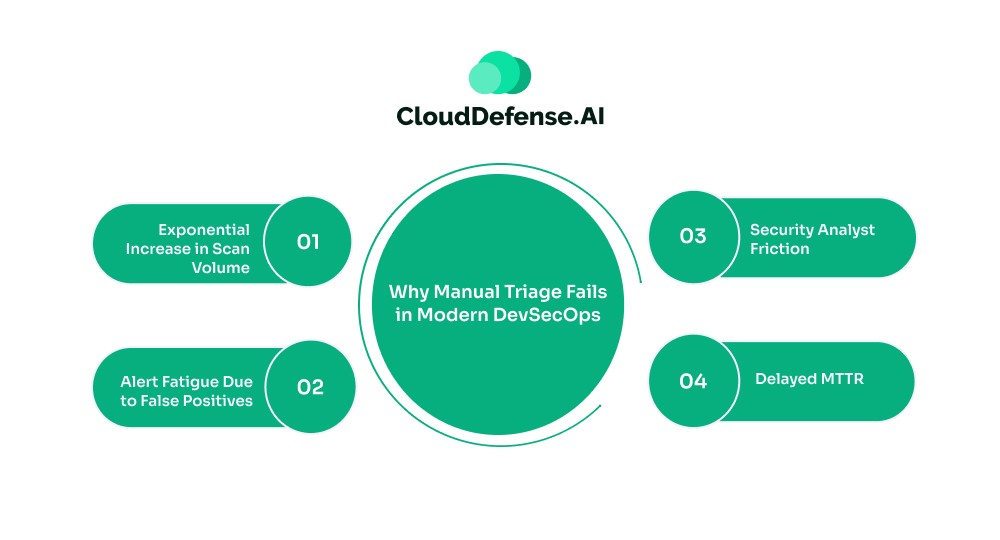 CloudDefense.AI

Why Manual Triage Fails in Modern DevSecOps

Exponential Increase in Scan Volume

01

Alert Fatigue Due to False Positives

02

03

Security Analyst Friction

04

Delayed MTTR